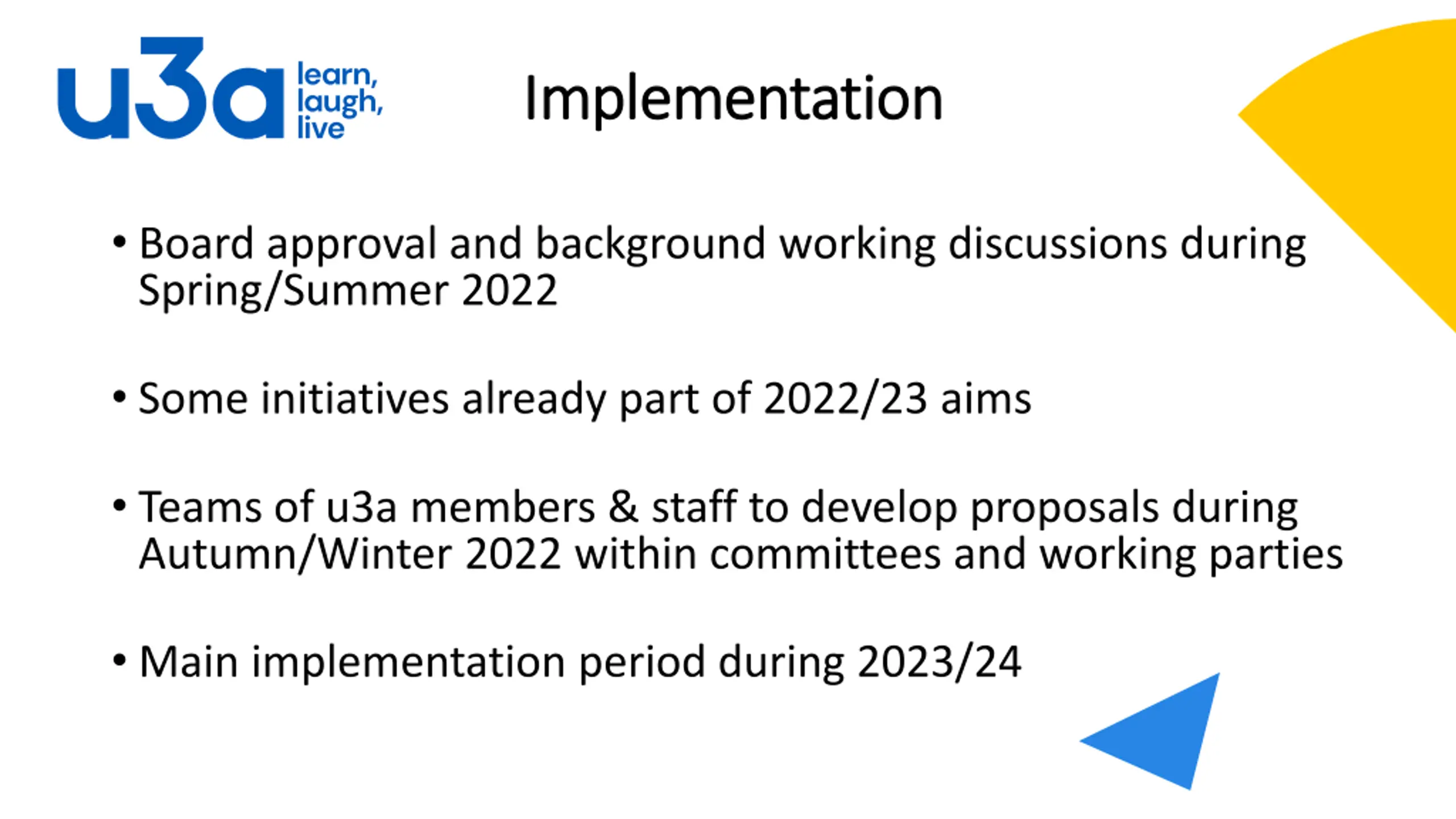 u3a learn, laugh, live

Implementation

• Board approval and background working discussions during Spring/Summer 2022

• Some initiatives already part of 2022/23 aims

• Teams of u3a members & staff to develop proposals during Autumn/Winter 2022 within committees and working parties

• Main implementation period during 2023/24